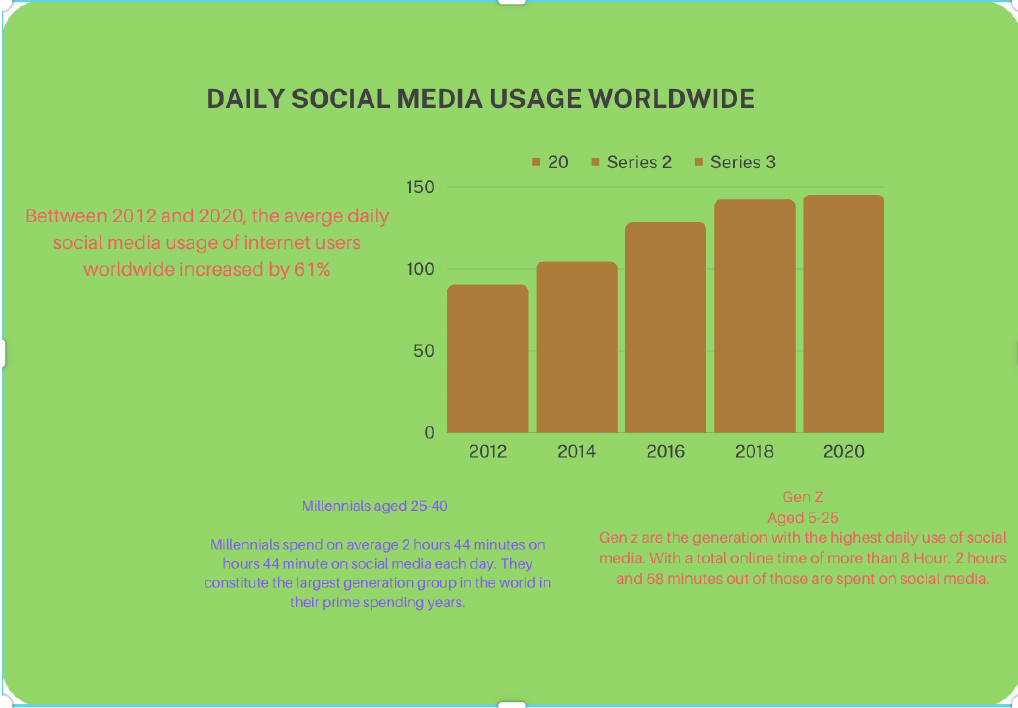 DAILY SOCIAL MEDIA USAGE WORLDWIDE

Bettween 2012 and 2020, the averge daily social media usage of internet users worldwide increased by 61%

20 Series 2 Series 3

150
100
50
0

2012 2014 2016 2018 2020

Millennials aged 25-40

Millennials spend on average 2 hours 44 minutes on hours 44 minute on social media each day. They constitute the largest generation group in the world in their prime spending years.

Gen Z
Aged 5-25
Gen z are the generation with the highest daily use of social media. With a total online time of more than 8 Hour. 2 hours and 58 minutes out of those are spent on social media.